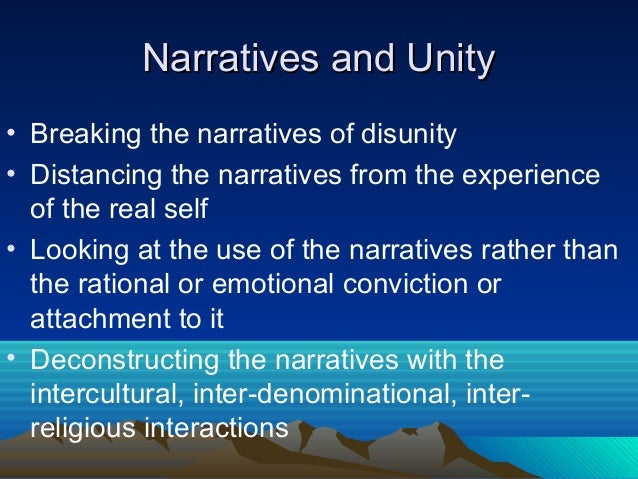 Narratives and Unity

• Breaking the narratives of disunity
• Distancing the narratives from the experience of the real self
• Looking at the use of the narratives rather than the rational or emotional conviction or attachment to it
• Deconstructing the narratives with the intercultural, inter-denominational, inter-religious interactions